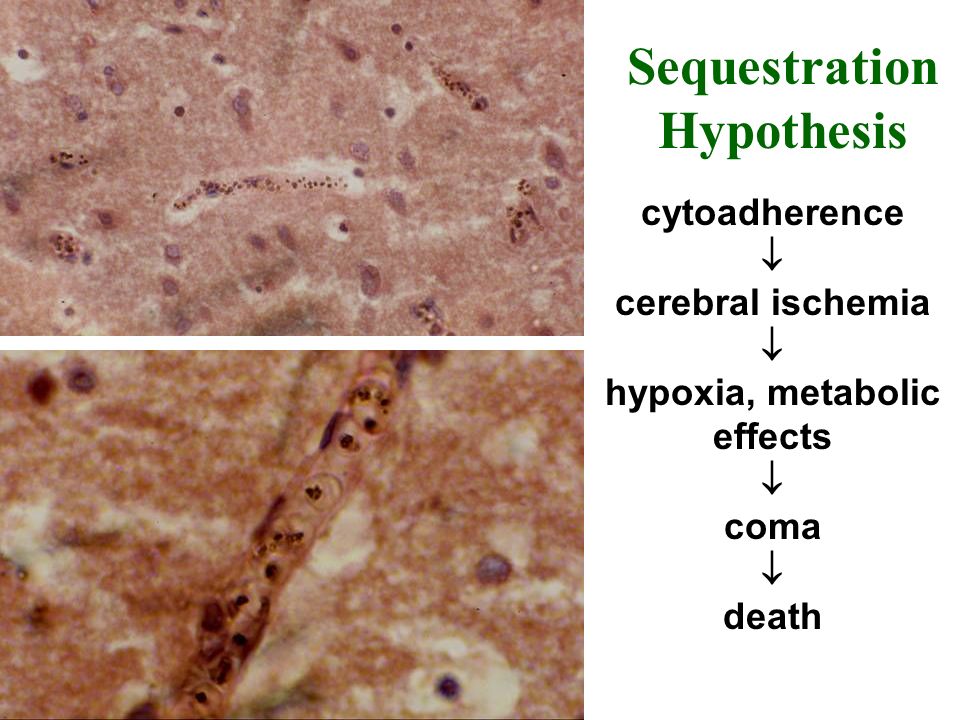 Sequestration Hypothesis

cytoadherence
↓
cerebral ischemia
↓
hypoxia, metabolic effects
↓
coma
↓
death